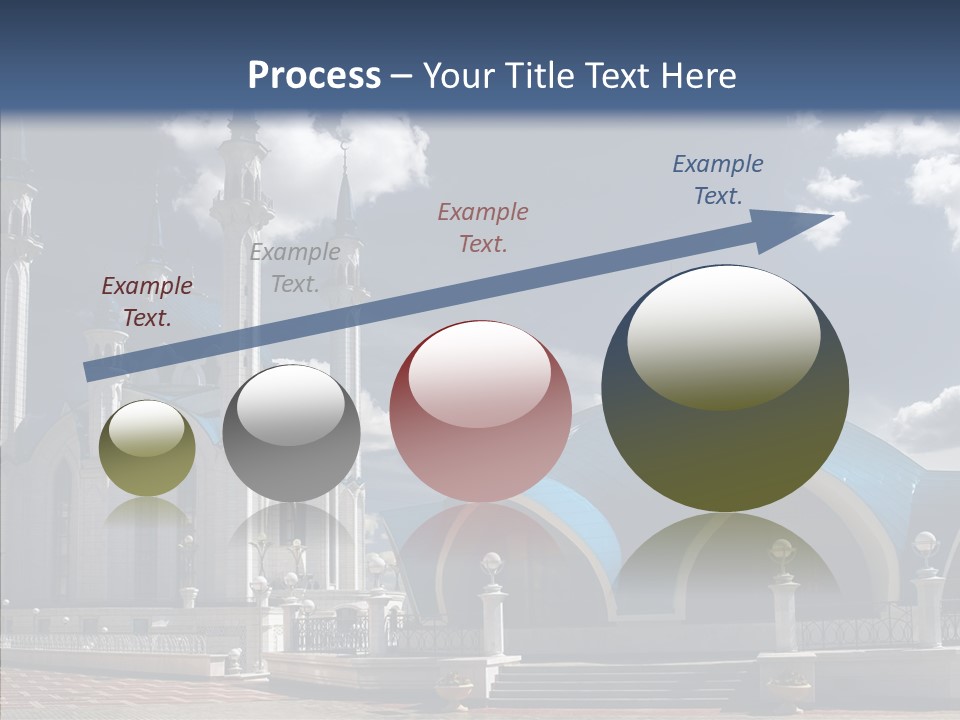 Process – Your Title Text Here

Example Text.

Example Text.

Example Text.

Example Text.